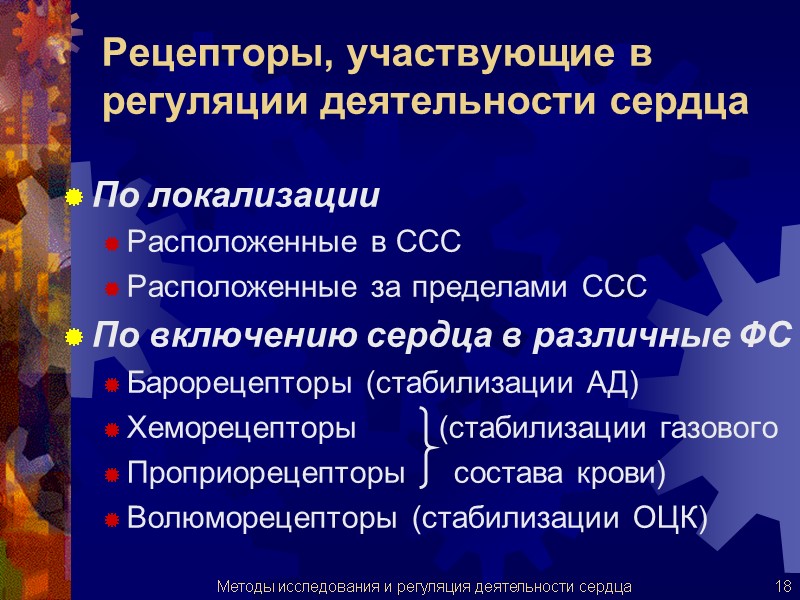 Рецепторы, участвующие в регуляции деятельности сердца

По локализации

Расположенные в ССС

Расположенные за пределами ССС

По включению сердца в различные ФС

Барорецепторы (стабилизации АД)

Хеморецепторы (стабилизации газового

Проприорецепторы состава крови)

Волюморецепторы (стабилизации ОЦК)

Методы исследования и регуляция деятельности сердца 18